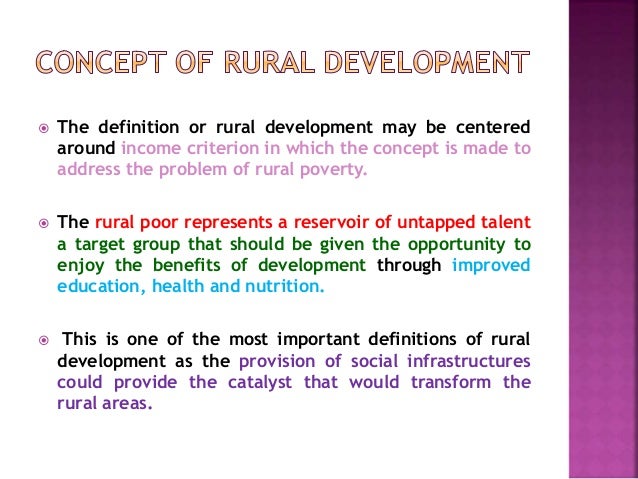 CONCEPT OF RURAL DEVELOPMENT

The definition or rural development may be centered around income criterion in which the concept is made to address the problem of rural poverty.

The rural poor represents a reservoir of untapped talent a target group that should be given the opportunity to enjoy the benefits of development through improved education, health and nutrition.

This is one of the most important definitions of rural development as the provision of social infrastructures could provide the catalyst that would transform the rural areas.